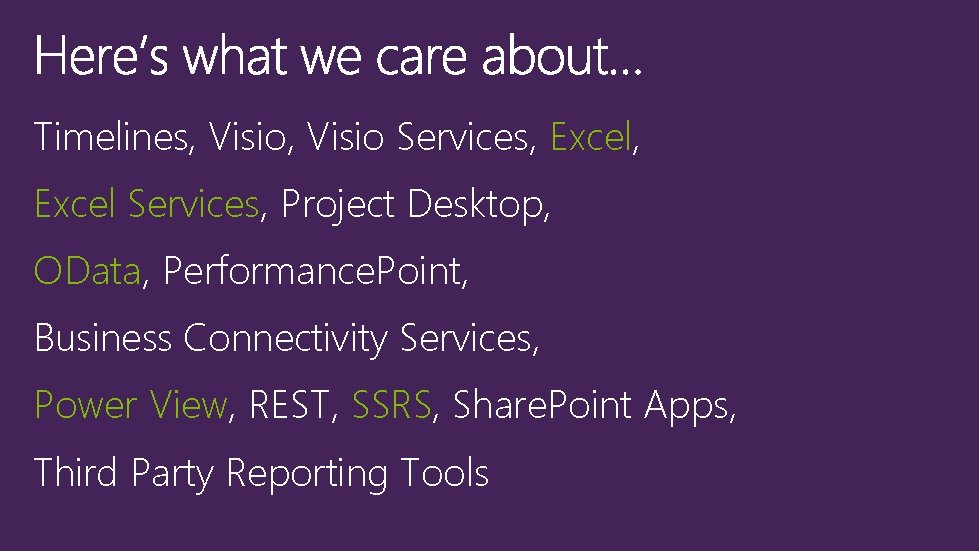 Here's what we care about…

Timelines, Visio, Visio Services, Excel, Excel Services, Project Desktop, OData, PerformancePoint, Business Connectivity Services, Power View, REST, SSRS, SharePoint Apps, Third Party Reporting Tools